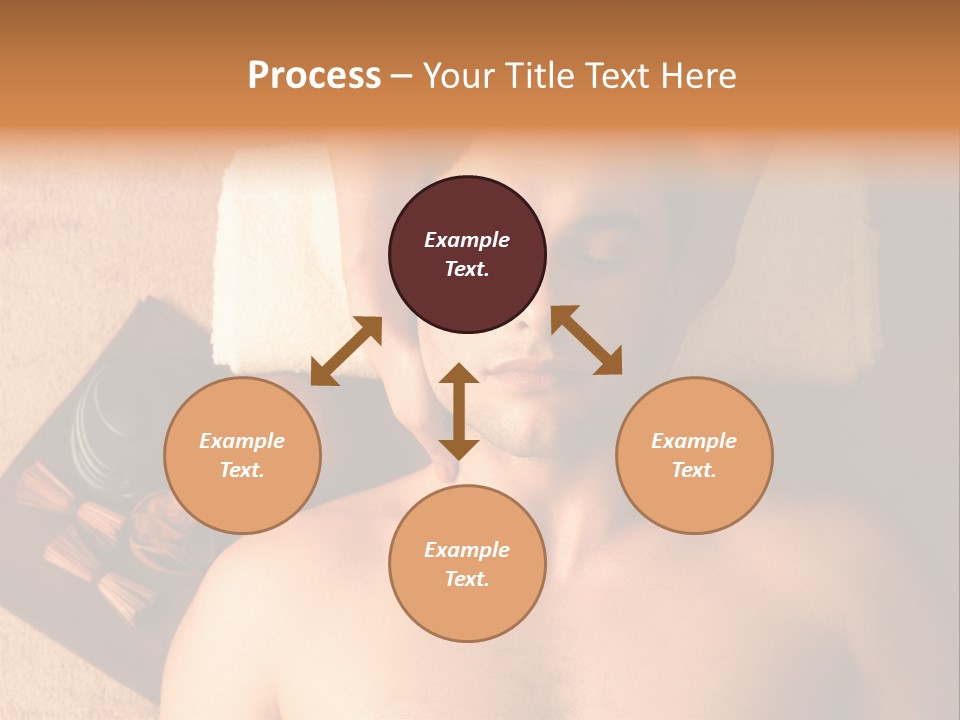 Process – Your Title Text Here

Example Text.

Example Text.

Example Text.

Example Text.